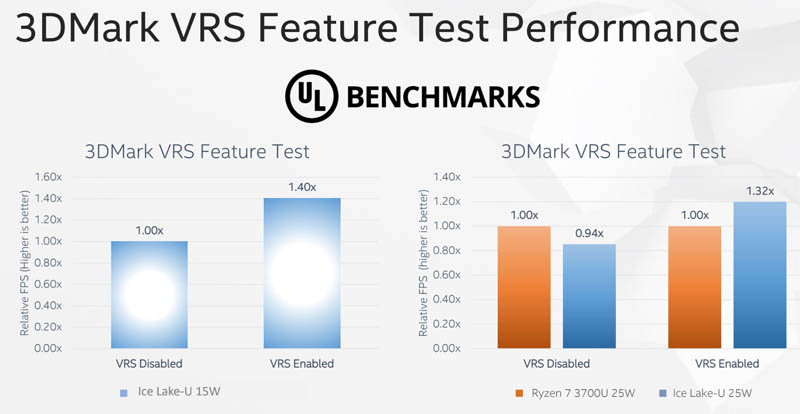 3DMark VRS Feature Test Performance

UL BENCHMARKS

3DMark VRS Feature Test

Relative FPS (Higher is better)

1.60x
1.40x
1.20x
1.00x
0.80x
0.60x
0.40x
0.20x
0.00x

1.00x
1.40x

VRS Disabled
VRS Enabled

Ice Lake-U 15W

3DMark VRS Feature Test

Relative FPS (higher is better)

1.40x
1.20x
1.00x
0.80x
0.60x
0.40x
0.20x
0.00x

1.00x
0.94x
1.00x
1.32x

VRS Disabled
VRS Enabled

Ryzen 7 3700U 25W
Ice Lake-U 25W